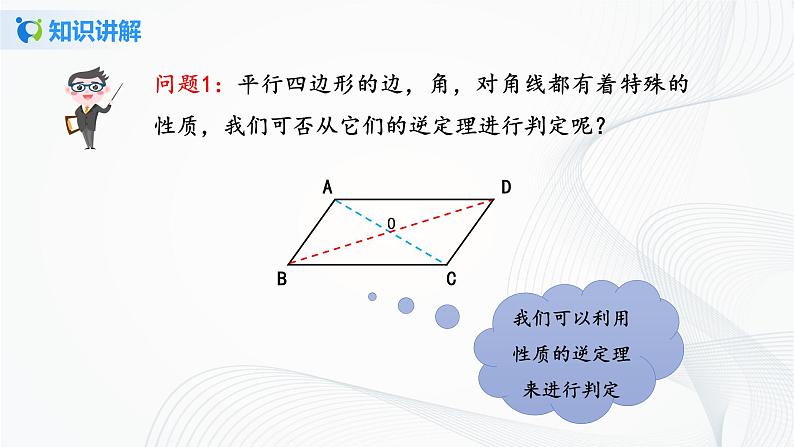 知识讲解

问题1：平行四边形的边，角，对角线都有着特殊的性质，我们可否从它们的逆定理进行判定呢？

A D O B C

我们可以利用性质的逆定理来进行判定